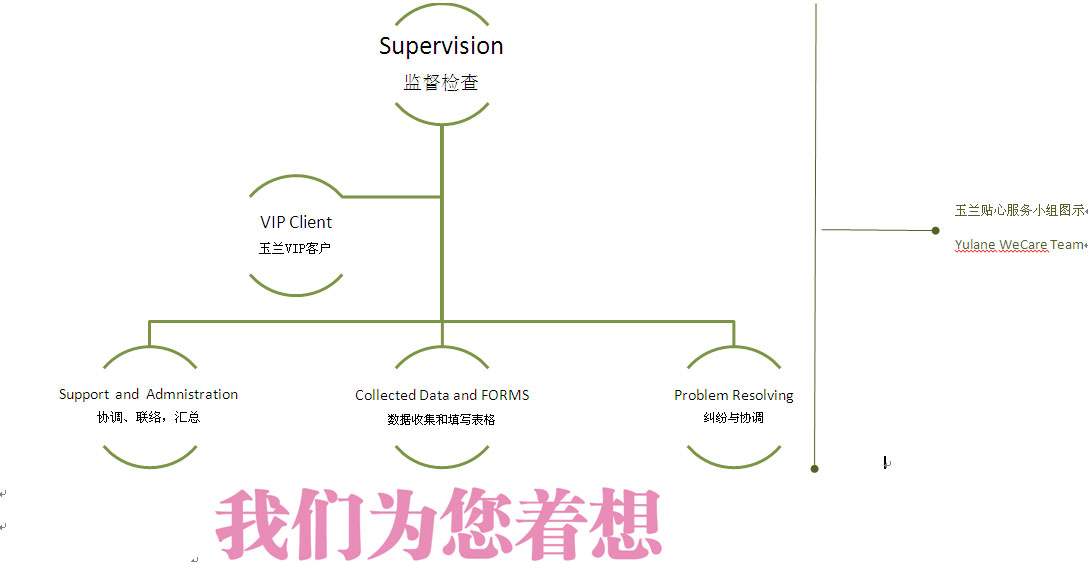 Supervision
监督检查

VIP Client
玉兰VIP客户

Support and Admnistration
协调、联络，汇总

Collected Data and FORMS
数据收集和填写表格

Problem Resolving
纠纷与协调

玉兰贴心服务小组图示

Yulane WeCare Team

我们为您着想